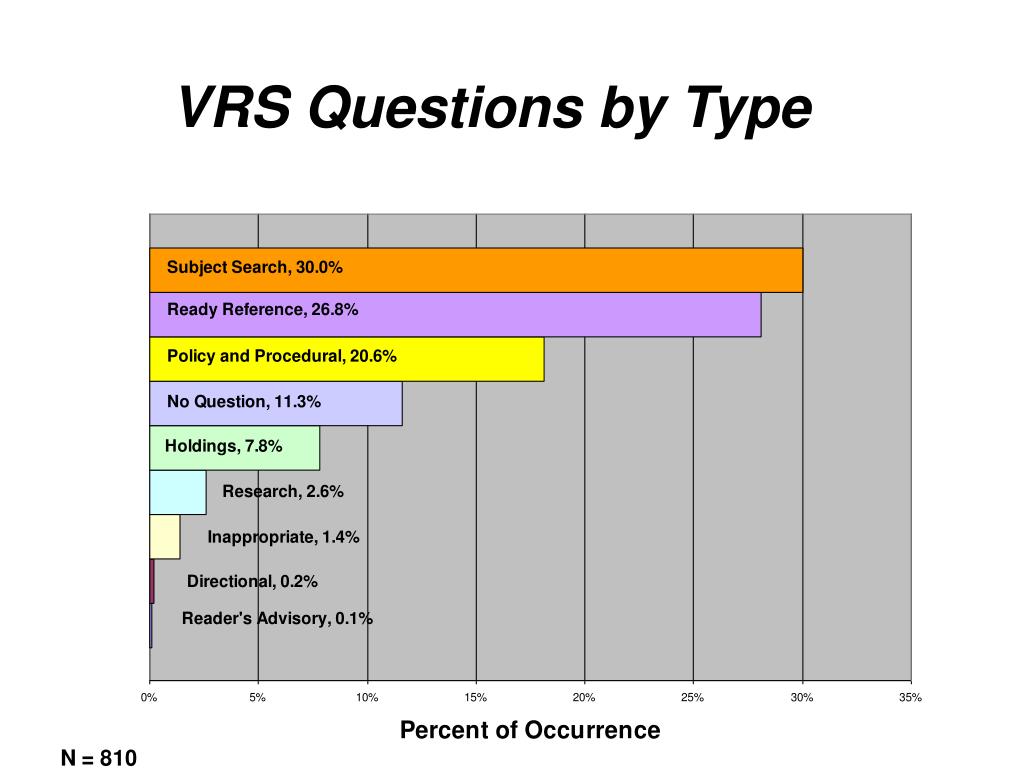 VRS Questions by Type

Subject Search, 30.0%

Ready Reference, 26.8%

Policy and Procedural, 20.6%

No Question, 11.3%

Holdings, 7.8%

Research, 2.6%

Inappropriate, 1.4%

Directional, 0.2%

Reader's Advisory, 0.1%

0%
5%
10%
15%
20%
25%
30%
35%

Percent of Occurrence

N = 810